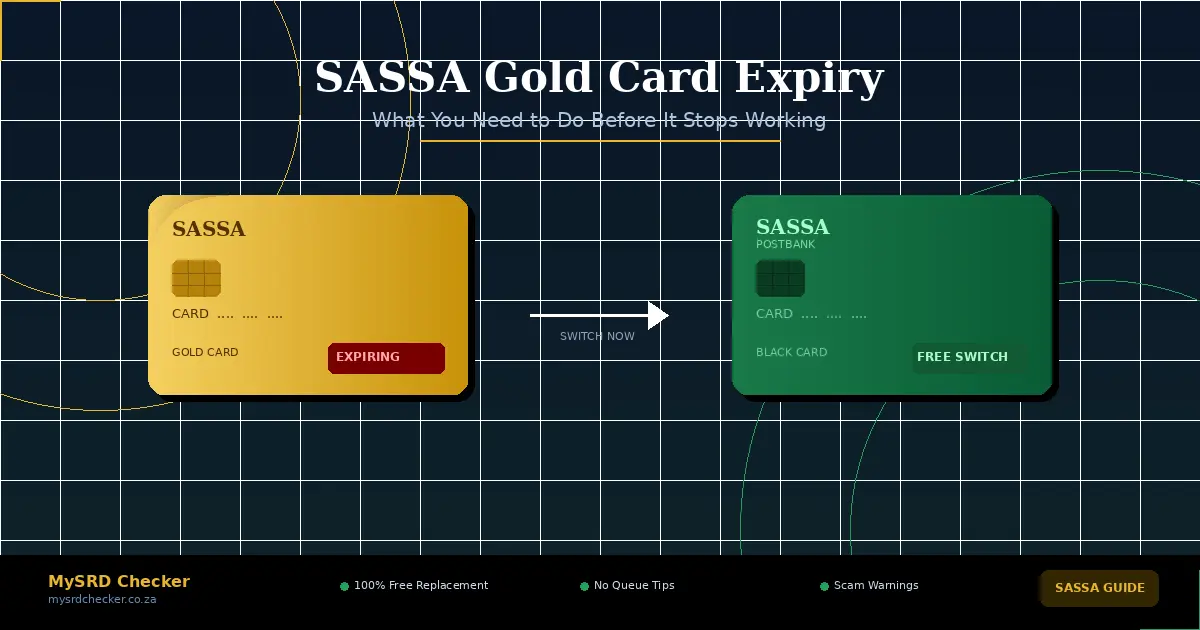 SASSA Gold Card Expiry

What You Need to Do Before It Stops Working

SASSA

CARD .... .... ....

GOLD CARD

EXPIRING

SWITCH NOW

SASSA

POSTBANK

CARD .... .... ....

BLACK CARD

FREE SWITCH

MySRD Checker

mysrdchecker.co.za

100% Free Replacement

No Queue Tips

Scam Warnings

SASSA GUIDE